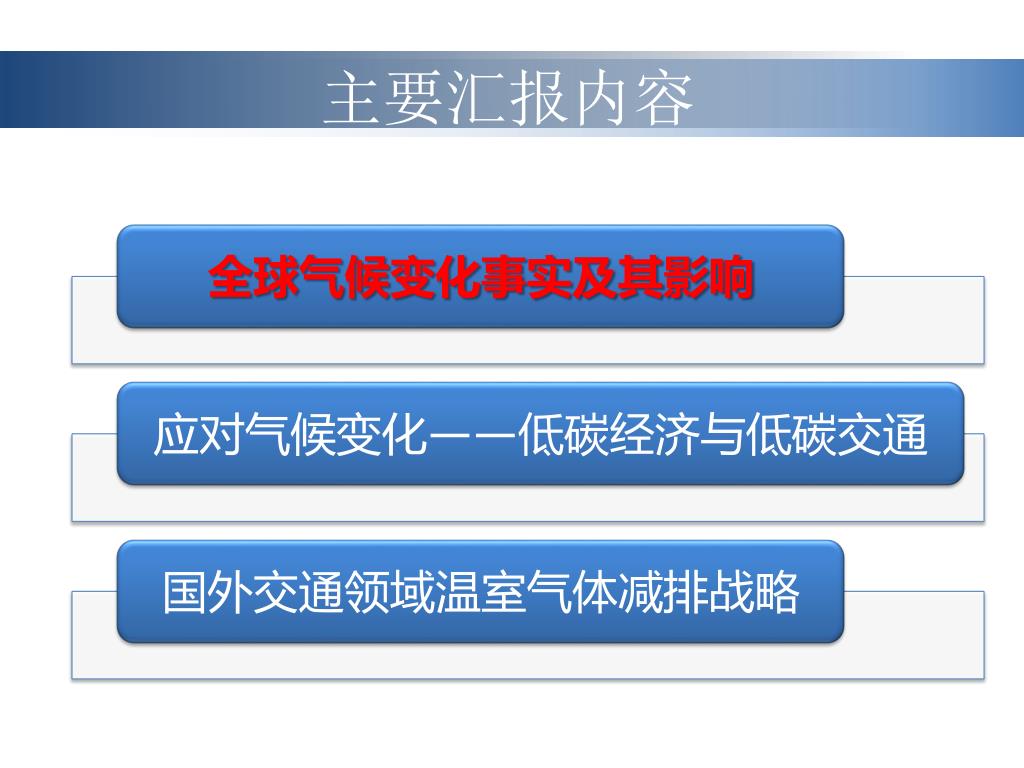 主要汇报内容

全球气候变化事实及其影响

应对气候变化——低碳经济与低碳交通

国外交通领域温室气体减排战略